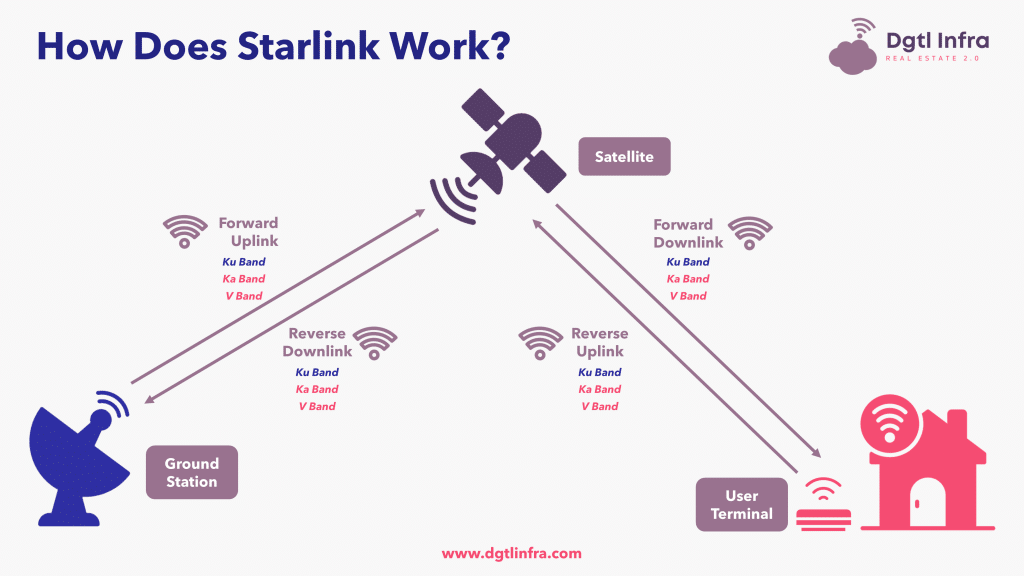 How Does Starlink Work?

Dgtl Infra
REAL ESTATE 2.0

Satellite

Forward Uplink
Ku Band
Ka Band
V Band

Forward Downlink
Ku Band
Ka Band
V Band

Reverse Downlink
Ku Band
Ka Band
V Band

Reverse Uplink
Ku Band
Ka Band
V Band

Ground Station

User Terminal

www.dgtlinfra.com